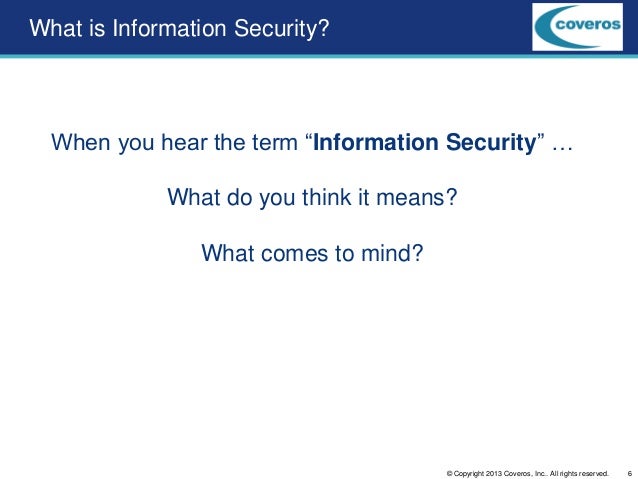 What is Information Security?

coveros

When you hear the term “Information Security” …

What do you think it means?

What comes to mind?

© Copyright 2013 Coveros, Inc.. All rights reserved. 6